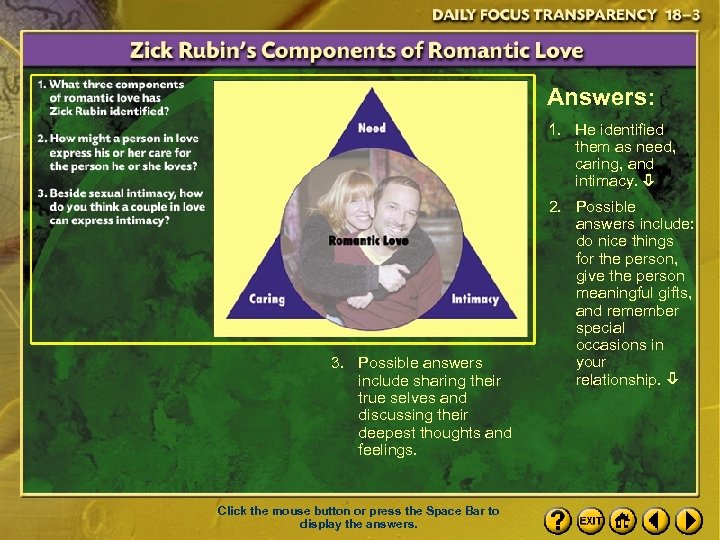 DAILY FOCUS TRANSPARENCY 18–3

Zick Rubin's Components of Romantic Love

1. What three components of romantic love has Zick Rubin identified?

2. How might a person in love express his or her care for the person he or she loves?

3. Beside sexual intimacy, how do you think a couple in love can express intimacy?

Need

Romantic Love

Caring

Intimacy

Answers:

1. He identified them as need, caring, and intimacy. ⇩

2. Possible answers include: do nice things for the person, give the person meaningful gifts, and remember special occasions in your relationship. ⇩

3. Possible answers include sharing their true selves and discussing their deepest thoughts and feelings.

Click the mouse button or press the Space Bar to display the answers.

?

EXIT